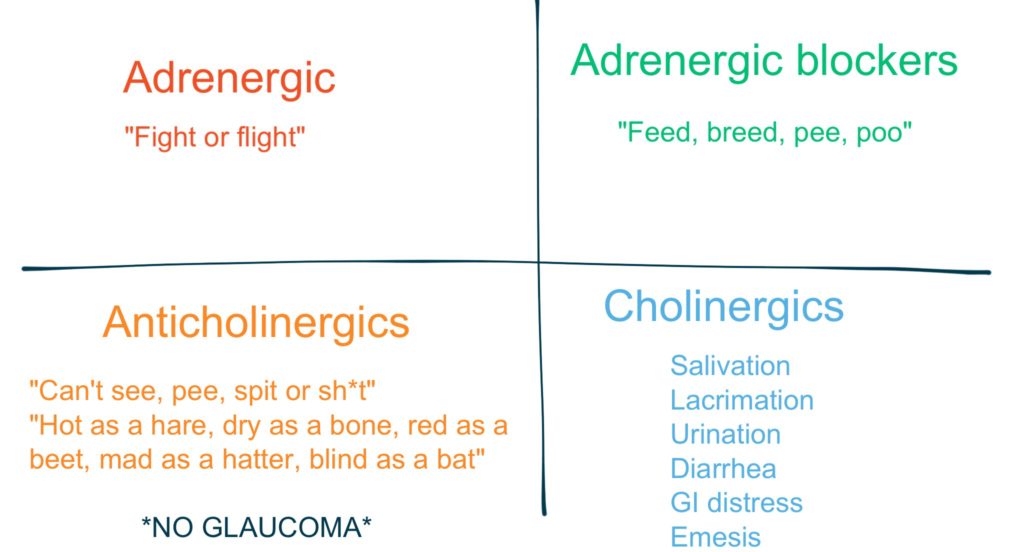 Adrenergic

"Fight or flight"

Adrenergic blockers

"Feed, breed, pee, poo"

Anticholinergics

"Can't see, pee, spit or sh*t"
"Hot as a hare, dry as a bone, red as a beet, mad as a hatter, blind as a bat"

*NO GLAUCOMA*

Cholinergics

Salivation
Lacrimation
Urination
Diarrhea
GI distress
Emesis